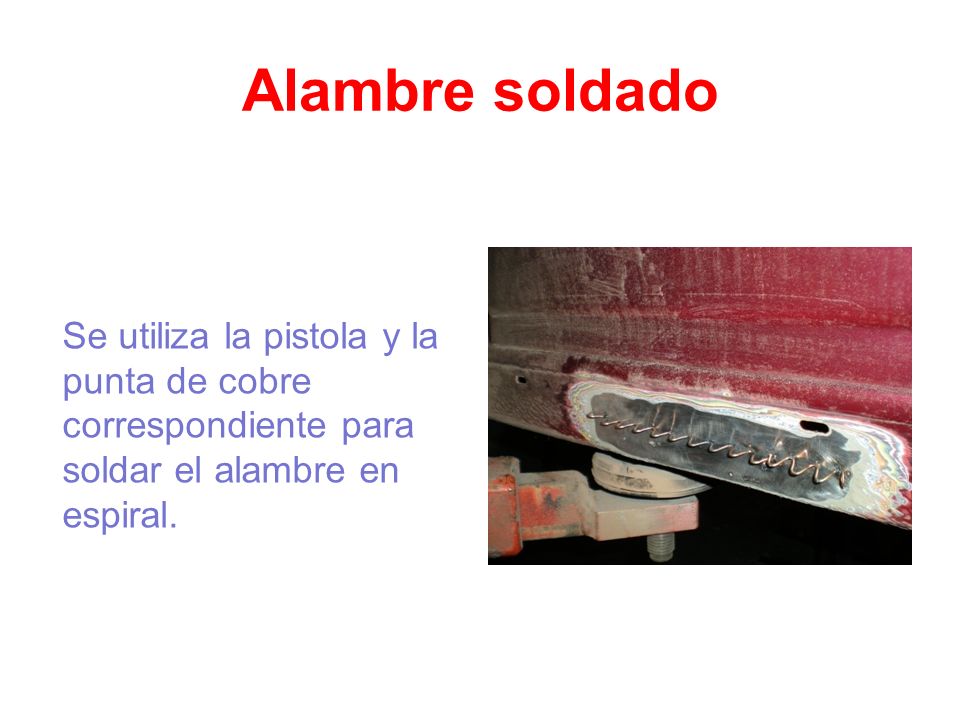 Alambre soldado

Se utiliza la pistola y la punta de cobre correspondiente para soldar el alambre en espiral.